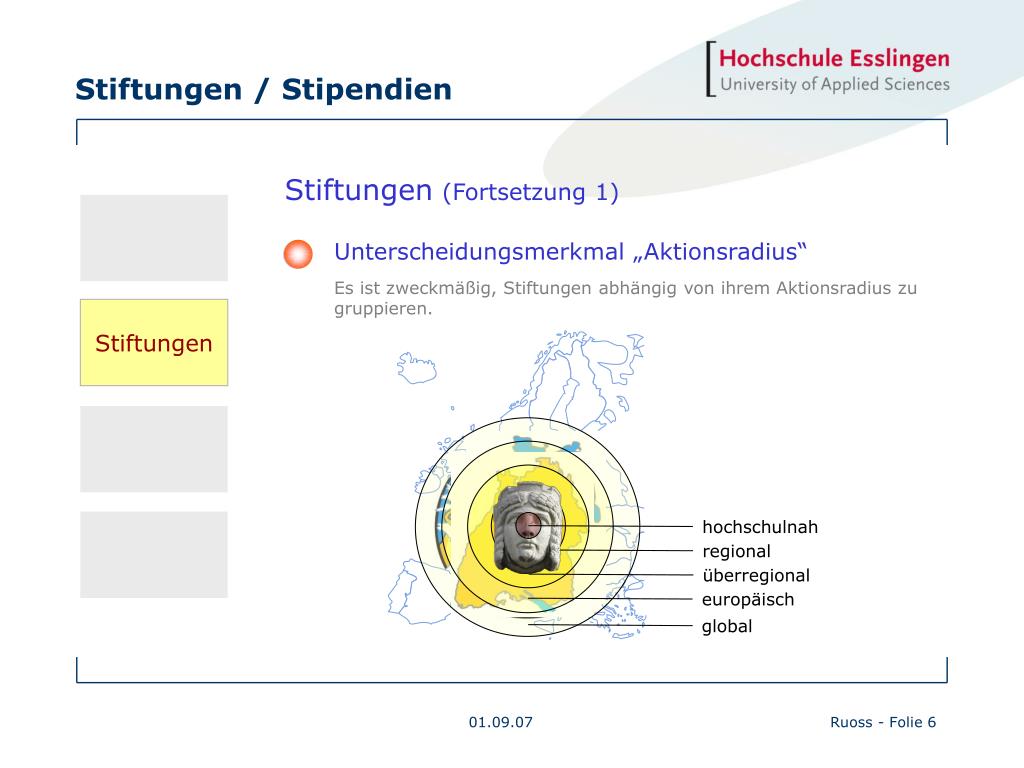 Stiftungen / Stipendien

Hochschule Esslingen
University of Applied Sciences

Stiftungen

Stiftungen (Fortsetzung 1)

Unterscheidungsmerkmal „Aktionsradius“

Es ist zweckmäßig, Stiftungen abhängig von ihrem Aktionsradius zu gruppieren.

hochschulnah
regional
überregional
europäisch
global

01.09.07

Ruoss - Folie 6